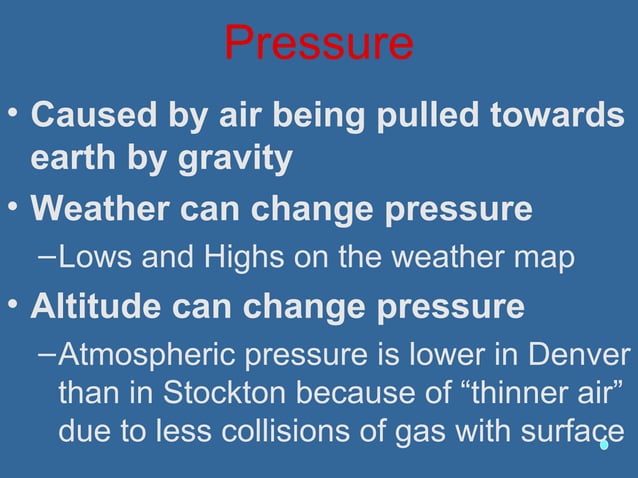 Pressure

• Caused by air being pulled towards earth by gravity

• Weather can change pressure

–Lows and Highs on the weather map

• Altitude can change pressure

–Atmospheric pressure is lower in Denver than in Stockton because of “thinner air” due to less collisions of gas with surface